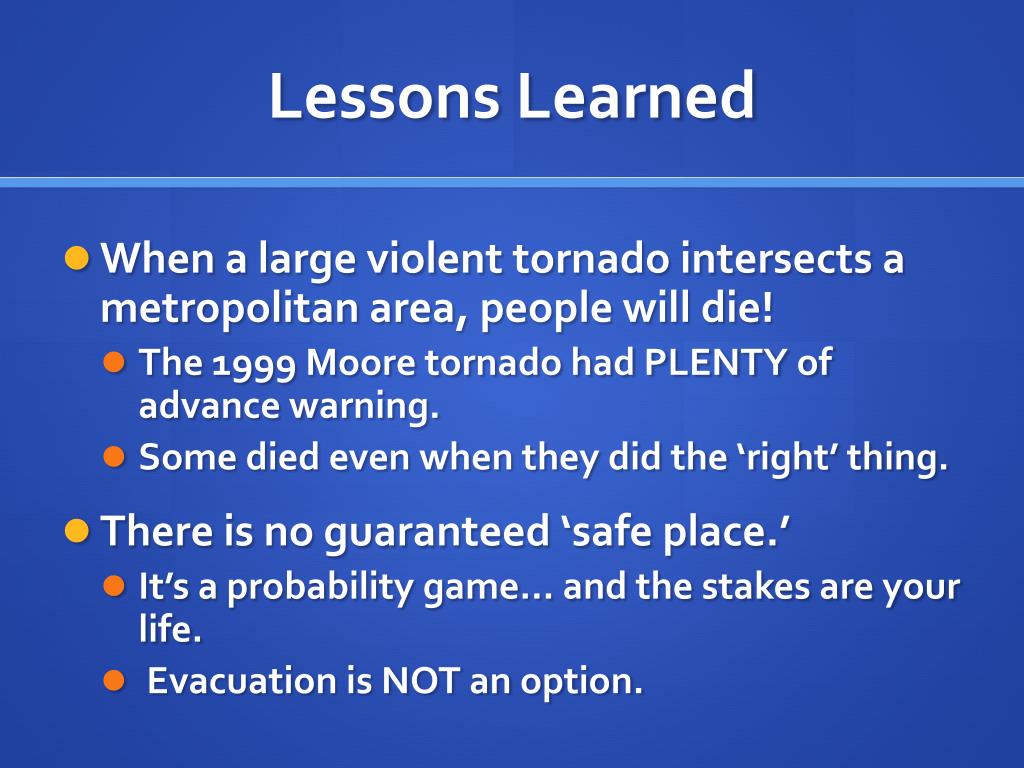 Lessons Learned

When a large violent tornado intersects a metropolitan area, people will die!

The 1999 Moore tornado had PLENTY of advance warning.

Some died even when they did the ‘right’ thing.

There is no guaranteed ‘safe place.’

It’s a probability game… and the stakes are your life.

Evacuation is NOT an option.